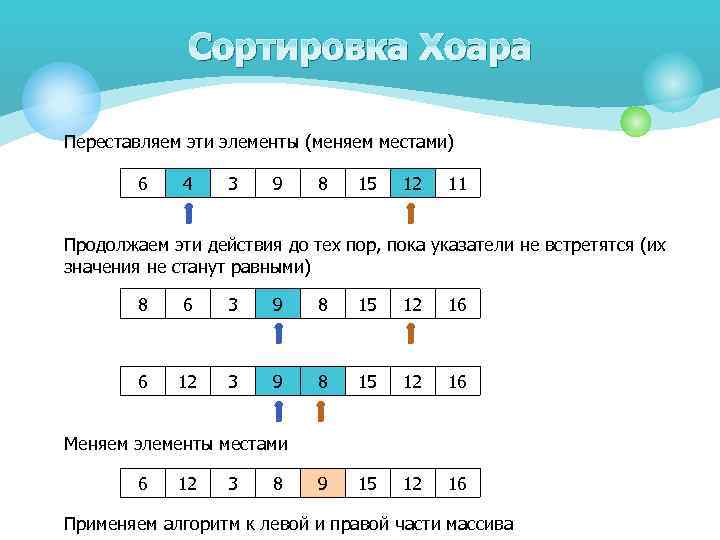 Сортировка Хоара

Переставляем эти элементы (меняем местами)

| 6 | 4 | 3 | 9 | 8 | 15 | 12 | 11 |
|---|---|---|---|---|---|---|---|

Продолжаем эти действия до тех пор, пока указатели не встретятся (их значения не станут равными)

| 8 | 6 | 3 | 9 | 8 | 15 | 12 | 16 |
|---|---|---|---|---|---|---|---|

| 6 | 12 | 3 | 9 | 8 | 15 | 12 | 16 |
|---|---|---|---|---|---|---|---|

Меняем элементы местами

| 6 | 12 | 3 | 8 | 9 | 15 | 12 | 16 |
|---|---|---|---|---|---|---|---|

Применяем алгоритм к левой и правой части массива